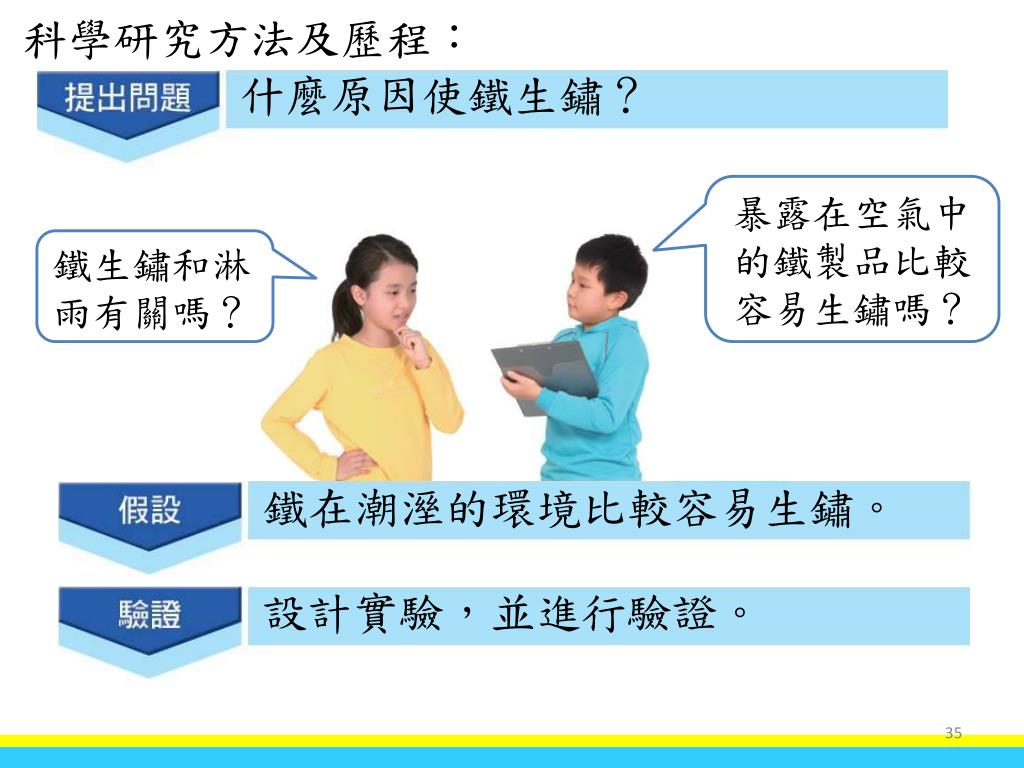 科學研究方法及歷程：

提出問題

什麼原因使鐵生鏽？

鐵生鏽和淋雨有關嗎？

暴露在空氣中的鐵製品比較容易生鏽嗎？

假設

鐵在潮溼的環境比較容易生鏽。

驗證

設計實驗，並進行驗證。

35